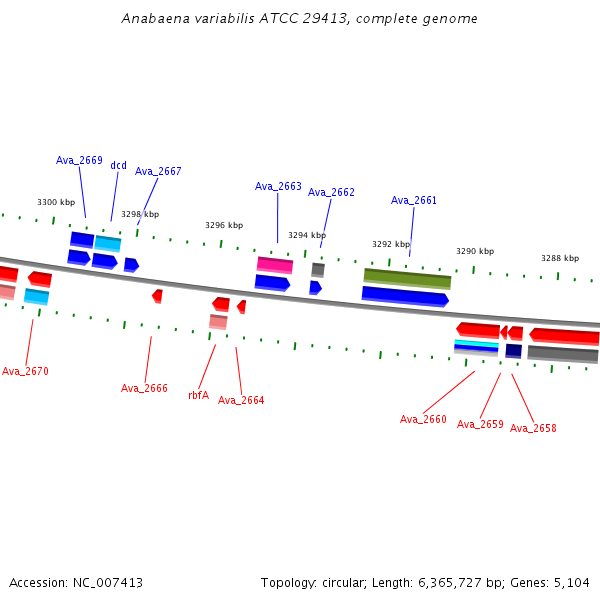 Anabaena variabilis ATCC 29413, complete genome

Ava_2669
dcd
Ava_2667
Ava_2663
Ava_2662
Ava_2661
3300 kbp
3298 kbp
3296 kbp
3294 kbp
3292 kbp
3290 kbp
3288 kbp
Ava_2670
Ava_2666
rbfA
Ava_2664
Ava_2660
Ava_2659
Ava_2658

Accession: NC_007413
Topology: circular; Length: 6,365,727 bp; Genes: 5,104